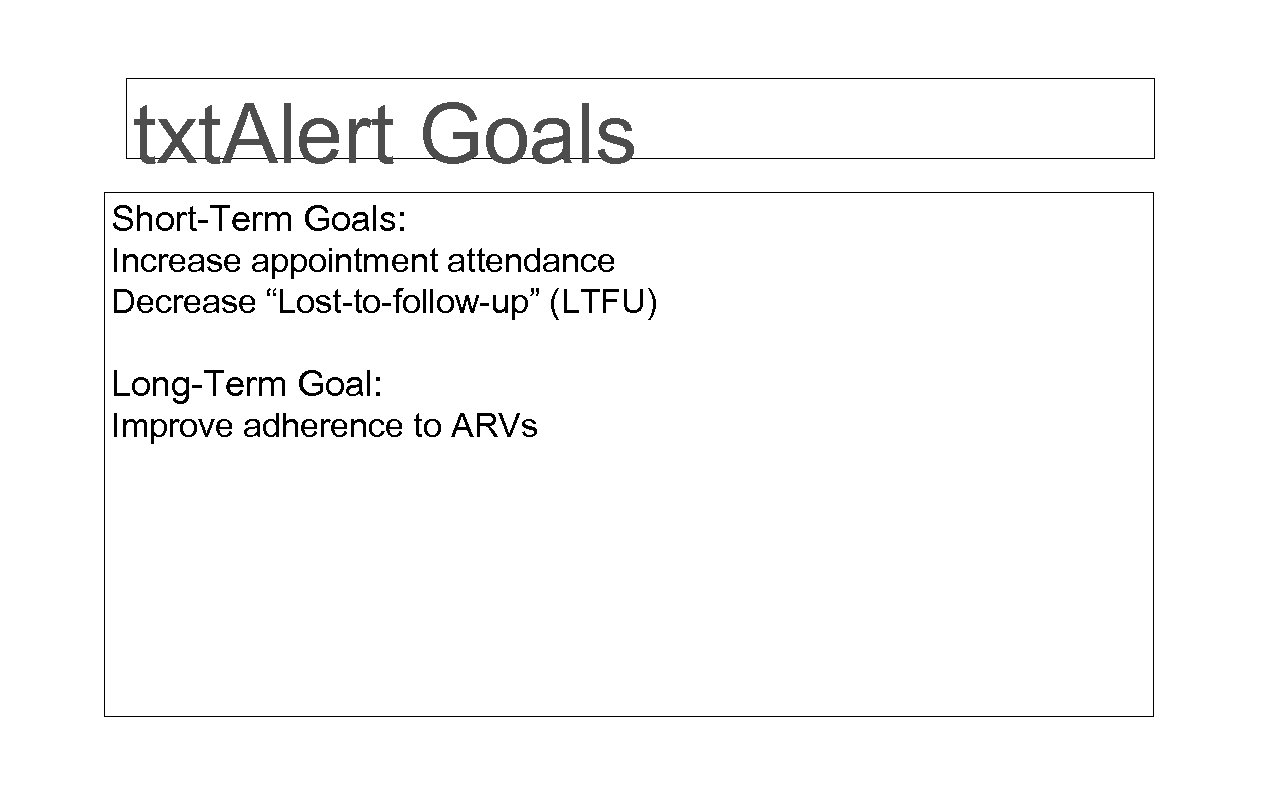 txtAlert Goals

Short-Term Goals:
Increase appointment attendance
Decrease “Lost-to-follow-up” (LTFU)

Long-Term Goal:
Improve adherence to ARVs